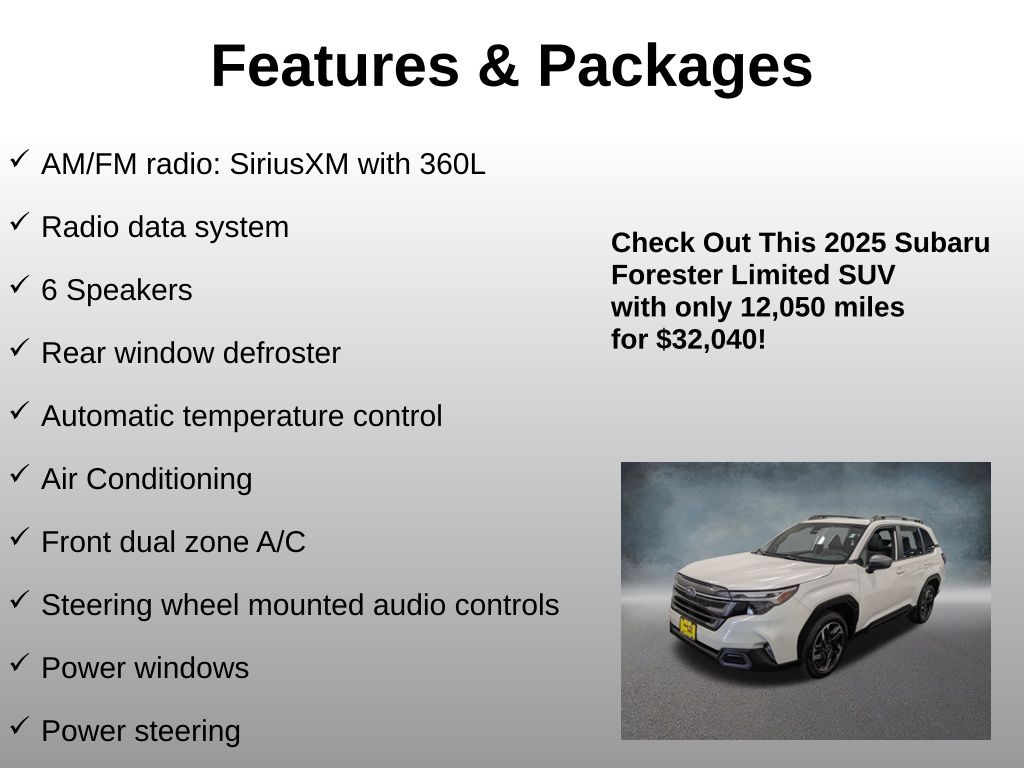 Features & Packages

✓ AM/FM radio: SiriusXM with 360L

✓ Radio data system

✓ 6 Speakers

✓ Rear window defroster

✓ Automatic temperature control

✓ Air Conditioning

✓ Front dual zone A/C

✓ Steering wheel mounted audio controls

✓ Power windows

✓ Power steering

Check Out This 2025 Subaru Forester Limited SUV with only 12,050 miles for $32,040!